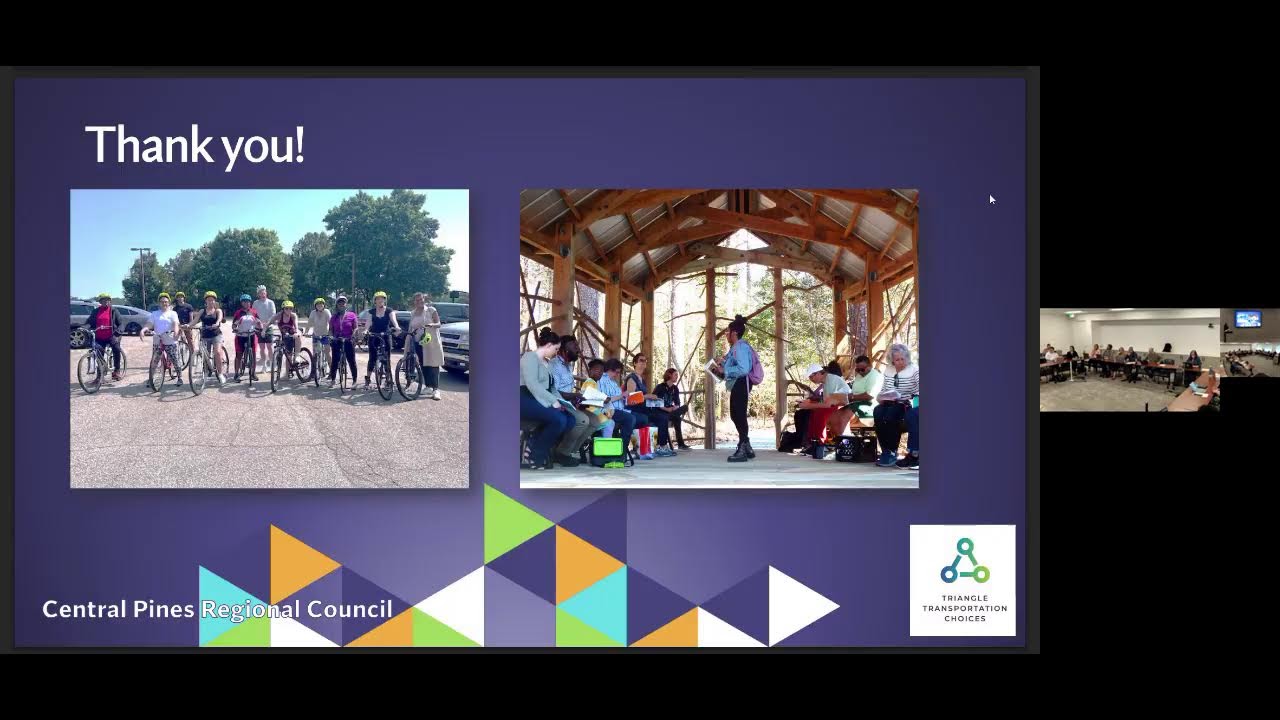 Thank you!

Central Pines Regional Council

TRIANGLE TRANSPORTATION CHOICES